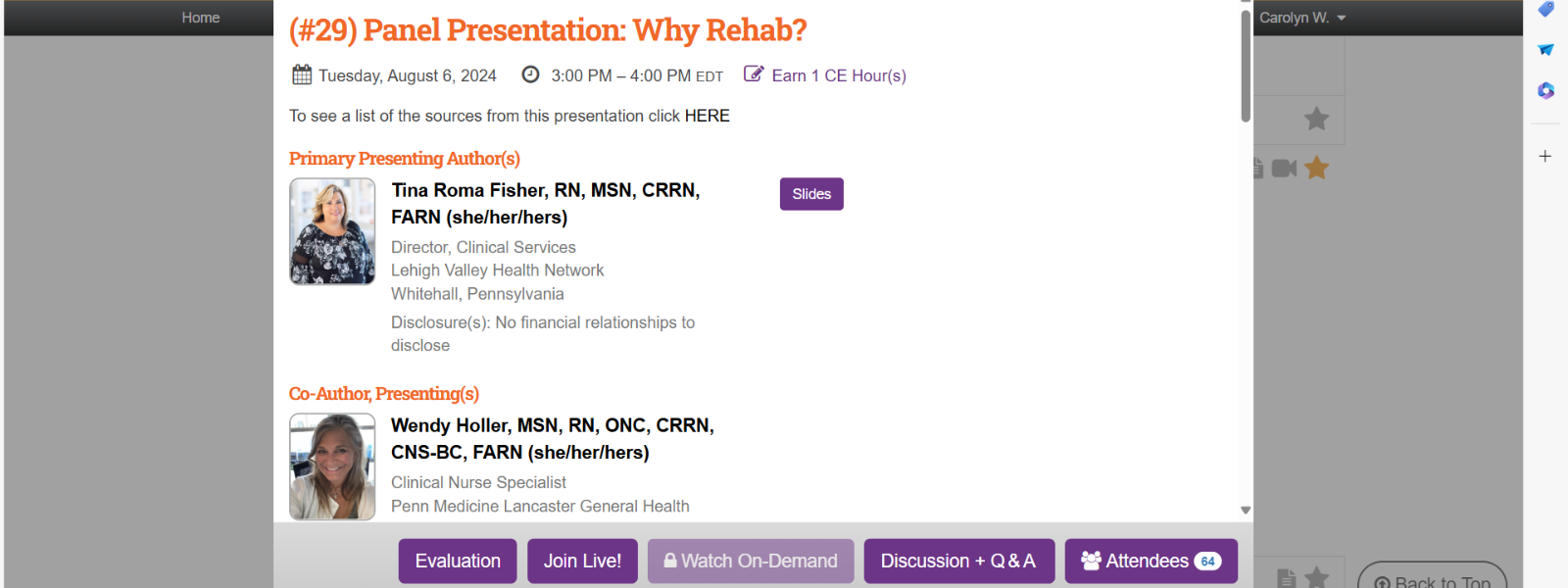 Home

Carolyn W.

(#29) Panel Presentation: Why Rehab?

Tuesday, August 6, 2024   3:00 PM – 4:00 PM EDT   Earn 1 CE Hour(s)

To see a list of the sources from this presentation click HERE

Primary Presenting Author(s)

Tina Roma Fisher, RN, MSN, CRRN, FARN (she/her/hers)

Slides

Director, Clinical Services
Lehigh Valley Health Network
Whitehall, Pennsylvania

Disclosure(s): No financial relationships to disclose

Co-Author, Presenting(s)

Wendy Holler, MSN, RN, ONC, CRRN, CNS-BC, FARN (she/her/hers)

Clinical Nurse Specialist
Penn Medicine Lancaster General Health

Evaluation   Join Live!   Watch On-Demand   Discussion + Q & A   Attendees 64

Back to Top